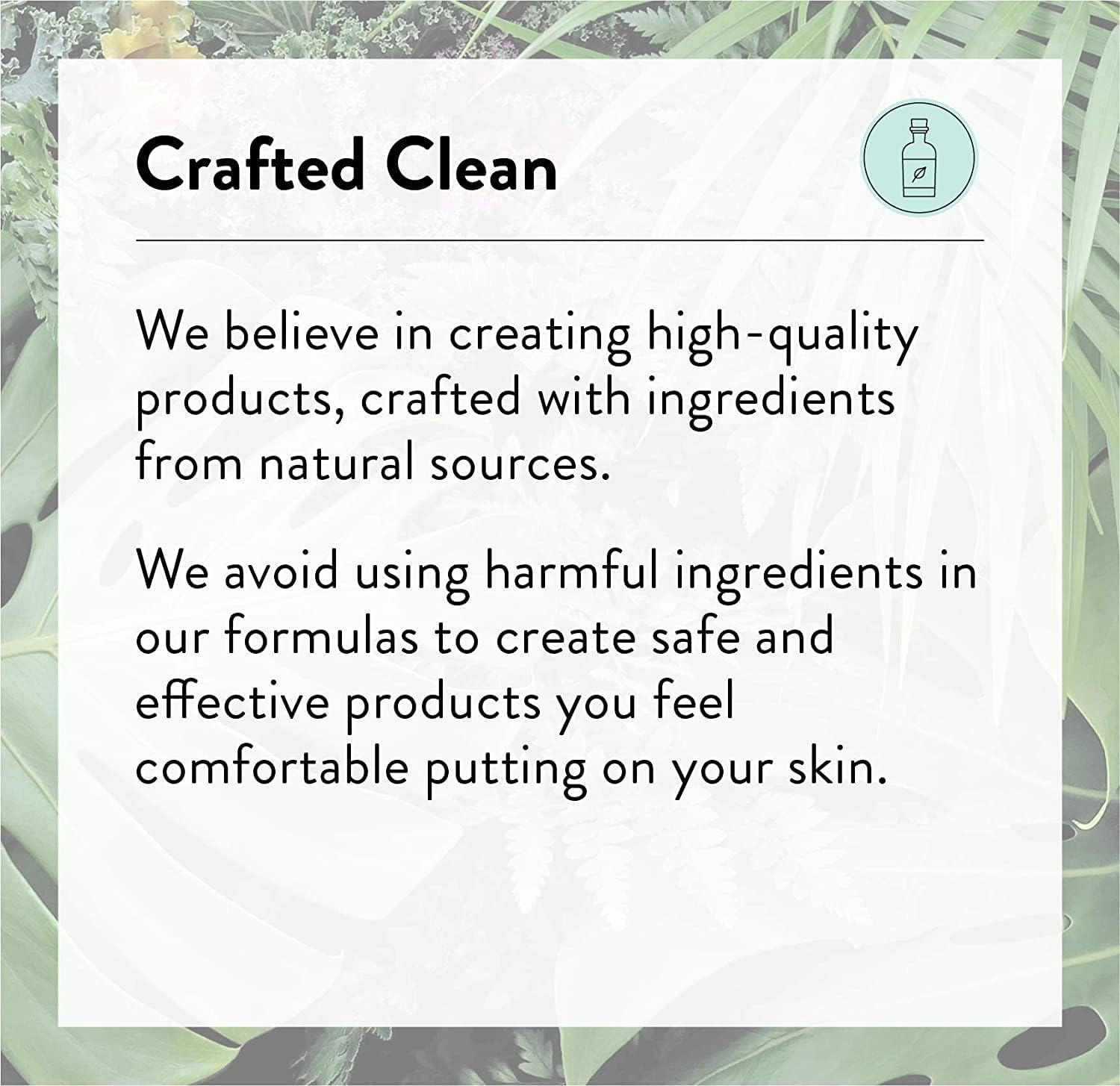 Crafted Clean

We believe in creating high-quality products, crafted with ingredients from natural sources.

We avoid using harmful ingredients in our formulas to create safe and effective products you feel comfortable putting on your skin.